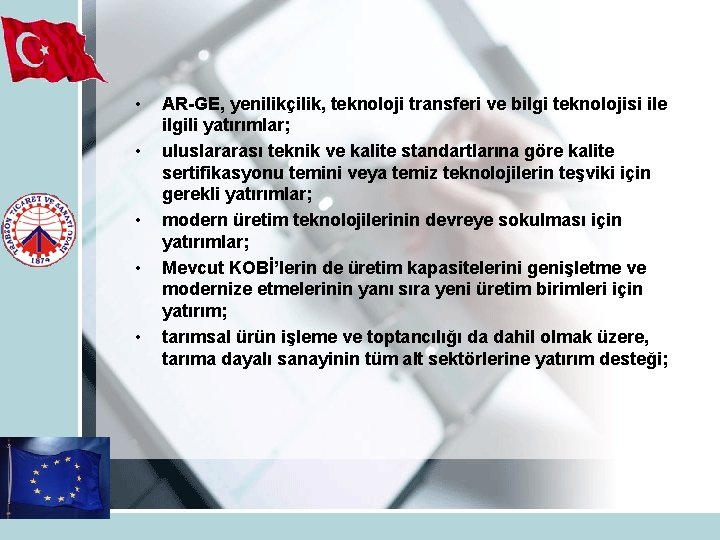 TRABZON TİCARET VE SANAYİ ODASI
1874

• AR-GE, yenilikçilik, teknoloji transferi ve bilgi teknolojisi ile ilgili yatırımlar;
• uluslararası teknik ve kalite standartlarına göre kalite sertifikasyonu temini veya temiz teknolojilerin teşviki için gerekli yatırımlar;
• modern üretim teknolojilerinin devreye sokulması için yatırımlar;
• Mevcut KOBİ'lerin de üretim kapasitelerini genişletme ve modernize etmelerinin yanı sıra yeni üretim birimleri için yatırım;
• tarımsal ürün işleme ve toptancılığı da dahil olmak üzere, tarıma dayalı sanayinin tüm alt sektörlerine yatırım desteği;